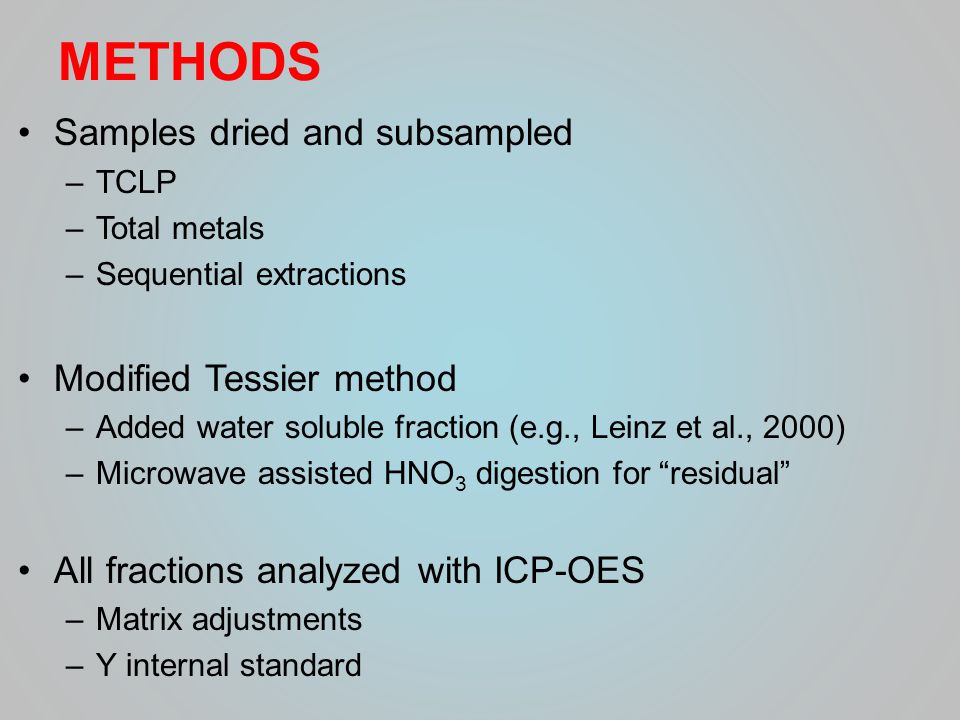 METHODS

• Samples dried and subsampled
– TCLP
– Total metals
– Sequential extractions

• Modified Tessier method
– Added water soluble fraction (e.g., Leinz et al., 2000)
– Microwave assisted $HNO_3$ digestion for “residual”

• All fractions analyzed with ICP-OES
– Matrix adjustments
– Y internal standard